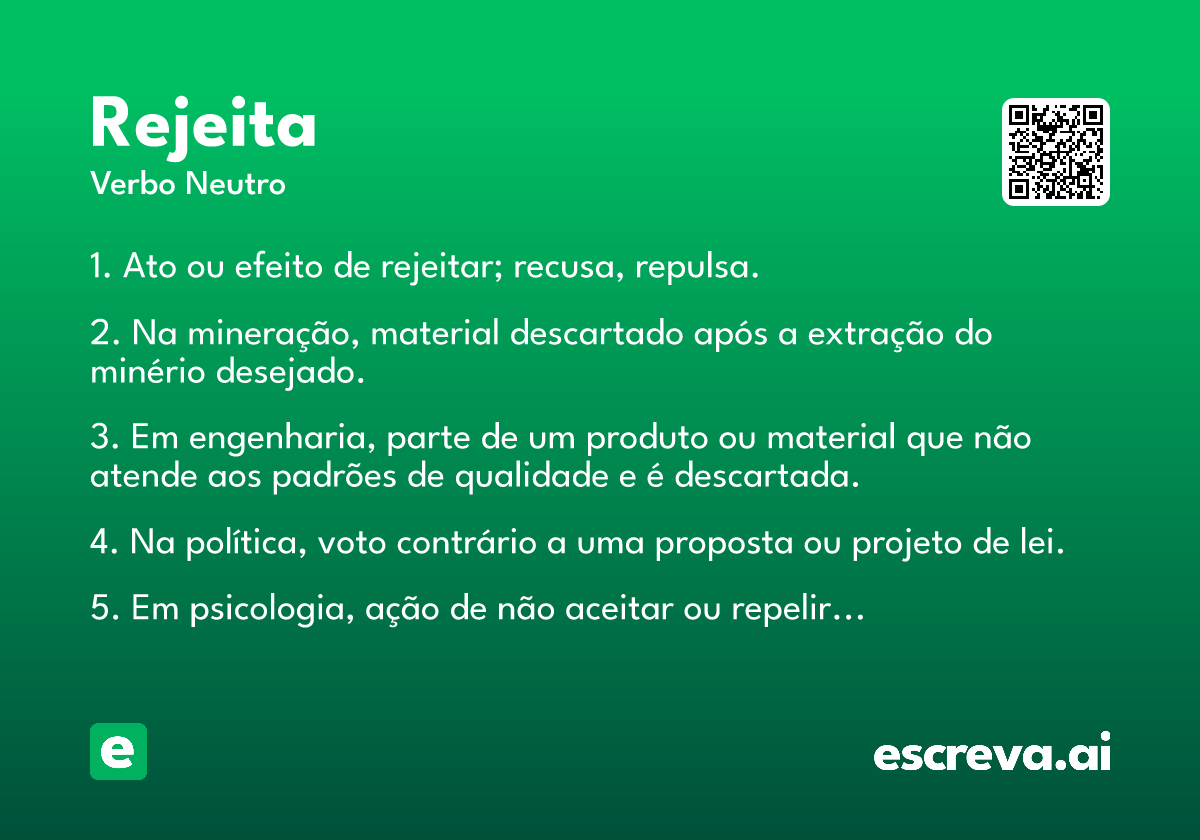 Rejeita
Verbo Neutro

1. Ato ou efeito de rejeitar; recusa, repulsa.

2. Na mineração, material descartado após a extração do minério desejado.

3. Em engenharia, parte de um produto ou material que não atende aos padrões de qualidade e é descartada.

4. Na política, voto contrário a uma proposta ou projeto de lei.

5. Em psicologia, ação de não aceitar ou repelir...

e

escreva.ai